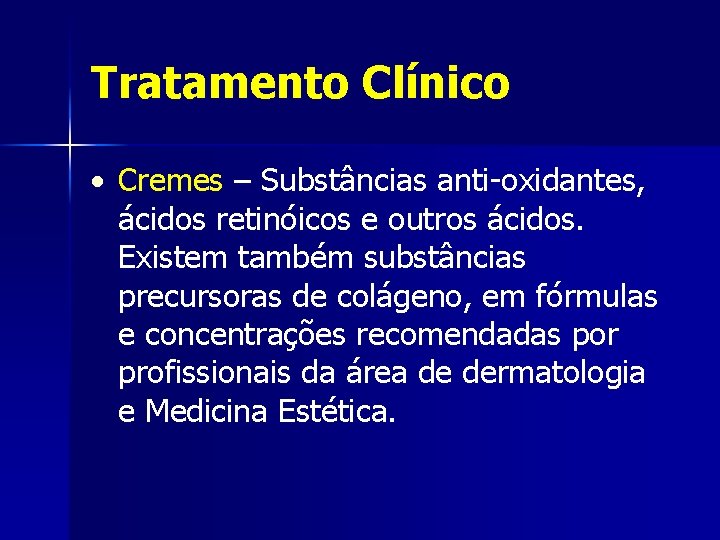 Tratamento Clínico

• Cremes – Substâncias anti-oxidantes, ácidos retinóicos e outros ácidos. Existem também substâncias precursoras de colágeno, em fórmulas e concentrações recomendadas por profissionais da área de dermatologia e Medicina Estética.